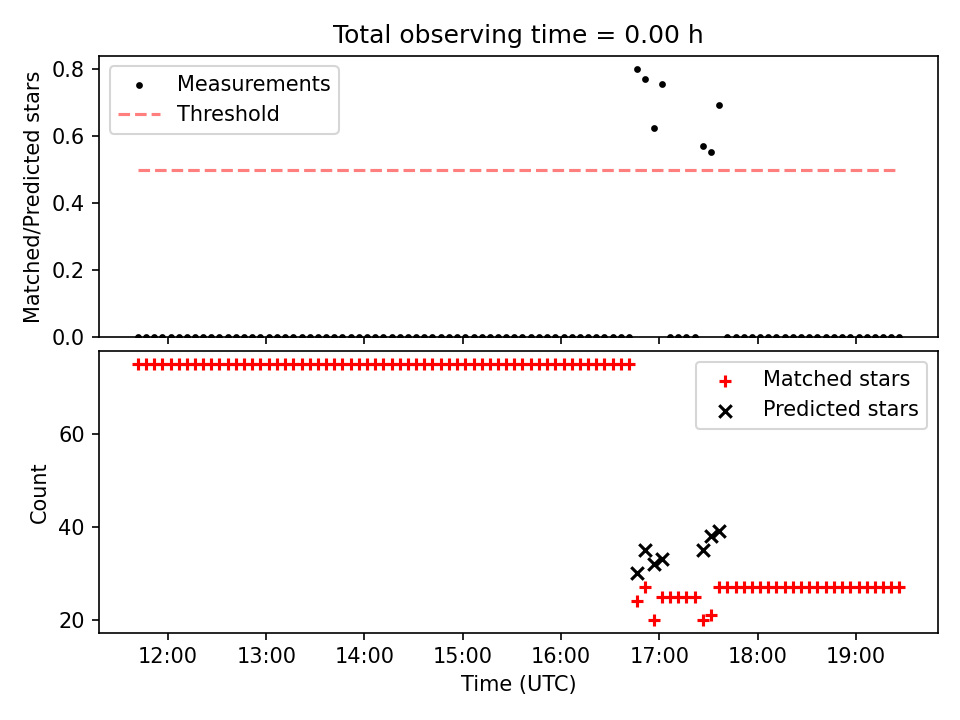 Total observing time = 0.00 h

Matched/Predicted stars

0.8
0.6
0.4
0.2
0.0

Measurements
Threshold

Count

60
40
20

Matched stars
Predicted stars

12:00
13:00
14:00
15:00
16:00
17:00
18:00
19:00

Time (UTC)